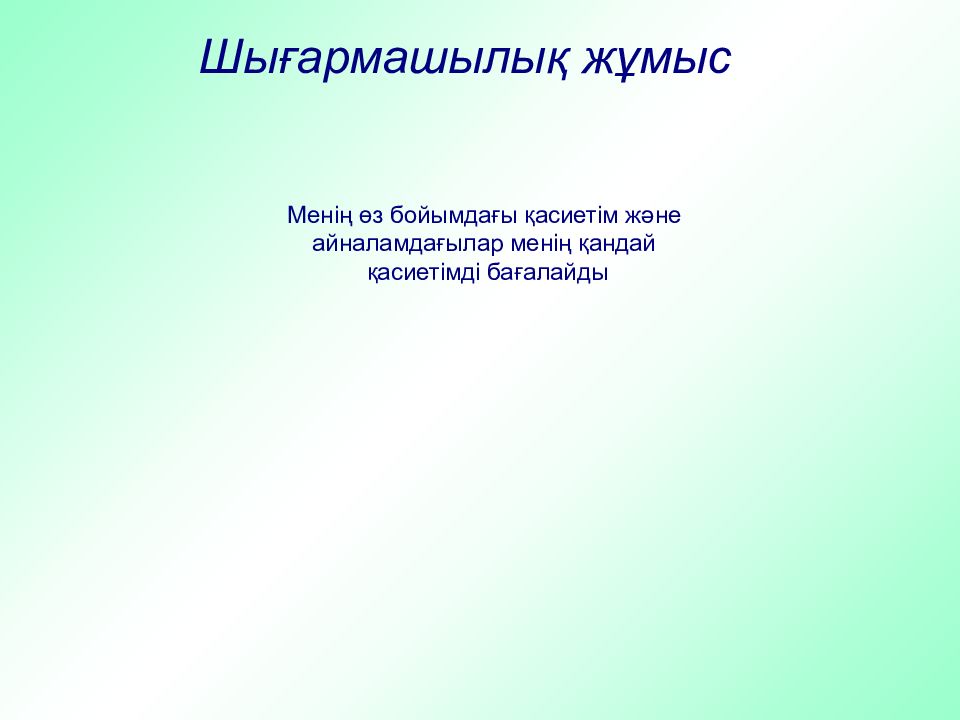 Шығармашылық жұмыс

Менің өз бойымдағы қасиетім және айналамдағылар менің қандай қасиетімді бағалайды